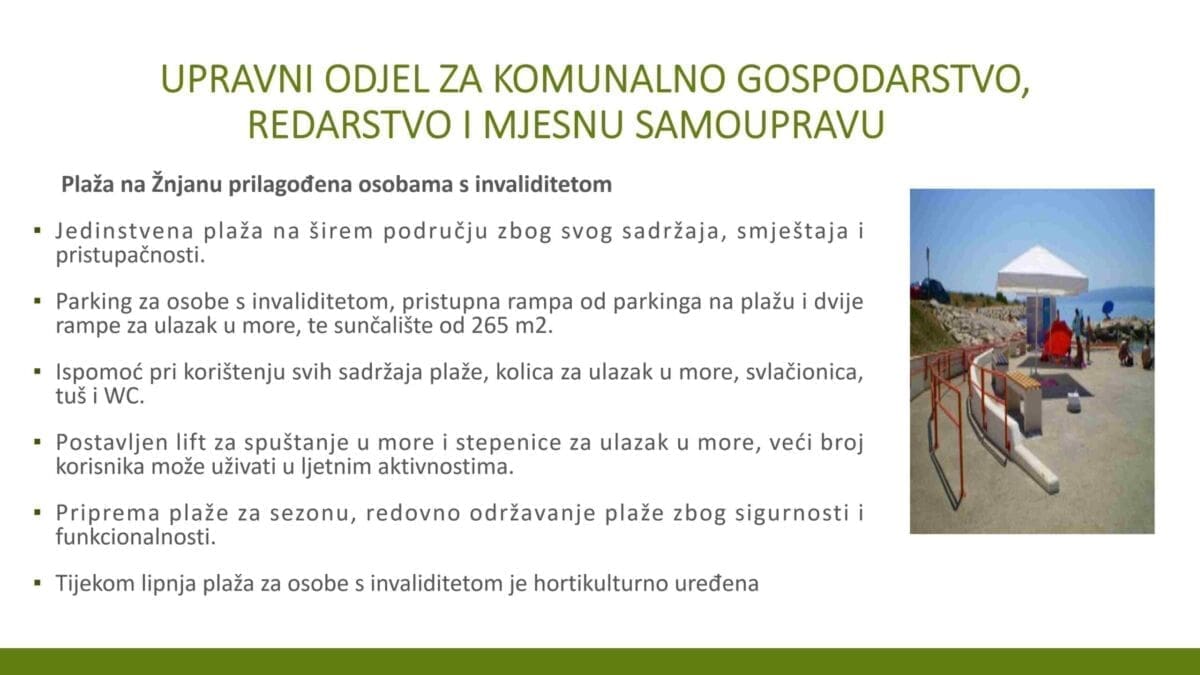 UPRAVNI ODJEL ZA KOMUNALNO GOSPODARSTVO, REDARSTVO I MJESNU SAMOUPRAVU

Plaža na Žnjanu prilagođena osobama s invaliditetom

▪ Jedinstvena plaža na širem području zbog svog sadržaja, smještaja i pristupačnosti.

▪ Parking za osobe s invaliditetom, pristupna rampa od parkinga na plažu i dvije rampe za ulazak u more, te sunčalište od 265 m2.

▪ Ispomoć pri korištenju svih sadržaja plaže, kolica za ulazak u more, svlačionica, tuš i WC.

▪ Postavljen lift za spuštanje u more i stepenice za ulazak u more, veći broj korisnika može uživati u ljetnim aktivnostima.

▪ Priprema plaže za sezonu, redovno održavanje plaže zbog sigurnosti i funkcionalnosti.

▪ Tijekom lipnja plaža za osobe s invaliditetom je hortikulturno uređena